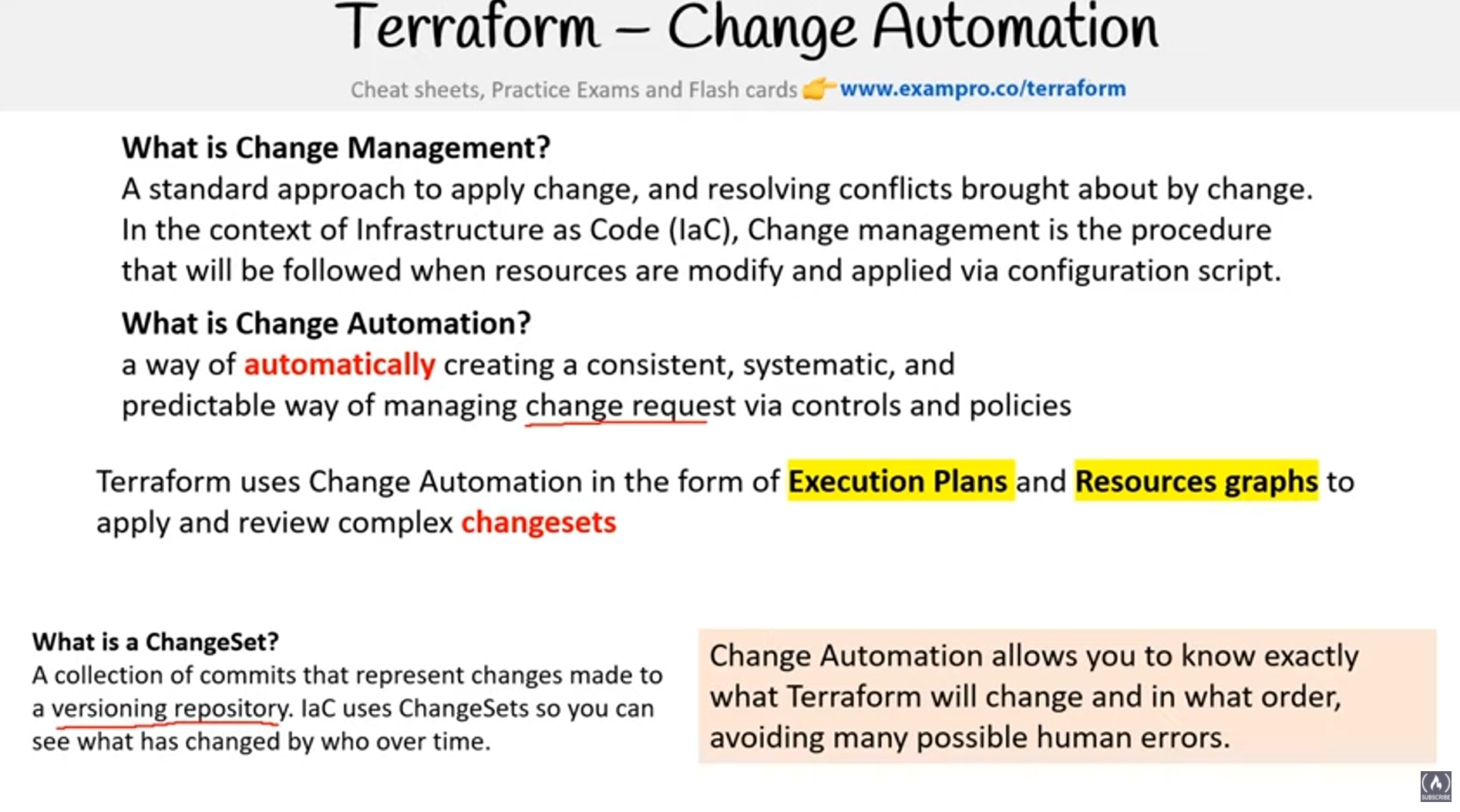 Terraform – Change Automation

Cheat sheets, Practice Exams and Flash cards 👉 www.exampro.co/terraform

What is Change Management?
A standard approach to apply change, and resolving conflicts brought about by change. In the context of Infrastructure as Code (IaC), Change management is the procedure that will be followed when resources are modify and applied via configuration script.

What is Change Automation?
a way of automatically creating a consistent, systematic, and predictable way of managing change request via controls and policies

Terraform uses Change Automation in the form of Execution Plans and Resources graphs to apply and review complex changesets

What is a ChangeSet?
A collection of commits that represent changes made to a versioning repository. IaC uses ChangeSets so you can see what has changed by who over time.

Change Automation allows you to know exactly what Terraform will change and in what order, avoiding many possible human errors.

SUBSCRIBE